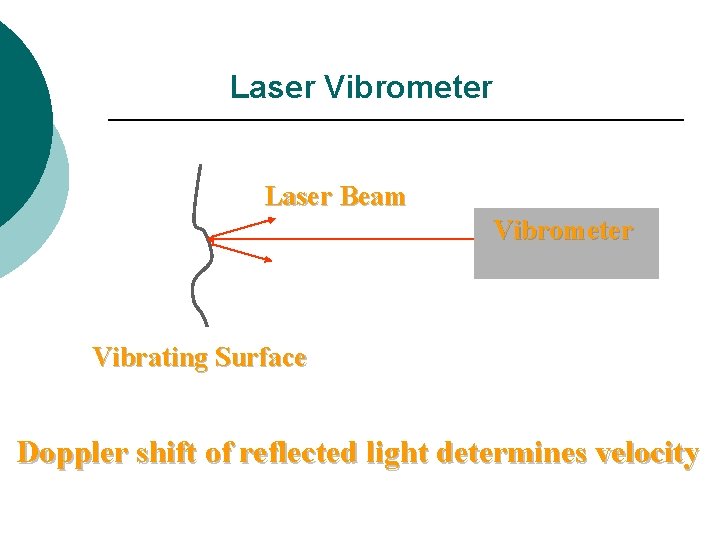 Laser Vibrometer

Laser Beam

Vibrometer

Vibrating Surface

Doppler shift of reflected light determines velocity